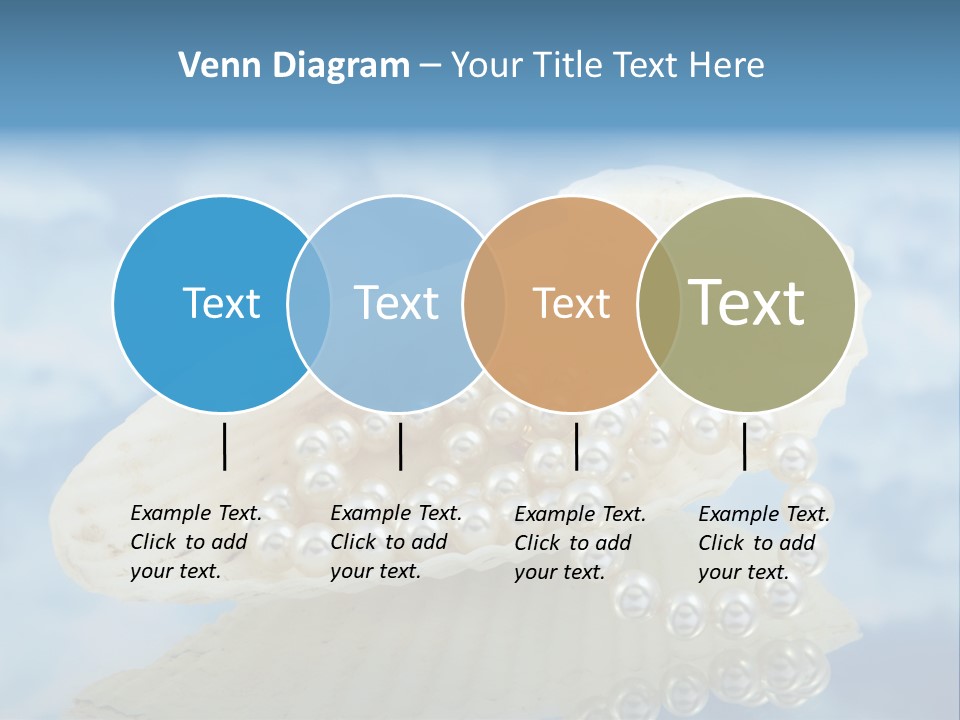 Venn Diagram – Your Title Text Here

Text

Text

Text

Text

Example Text. Click to add your text.

Example Text. Click to add your text.

Example Text. Click to add your text.

Example Text. Click to add your text.